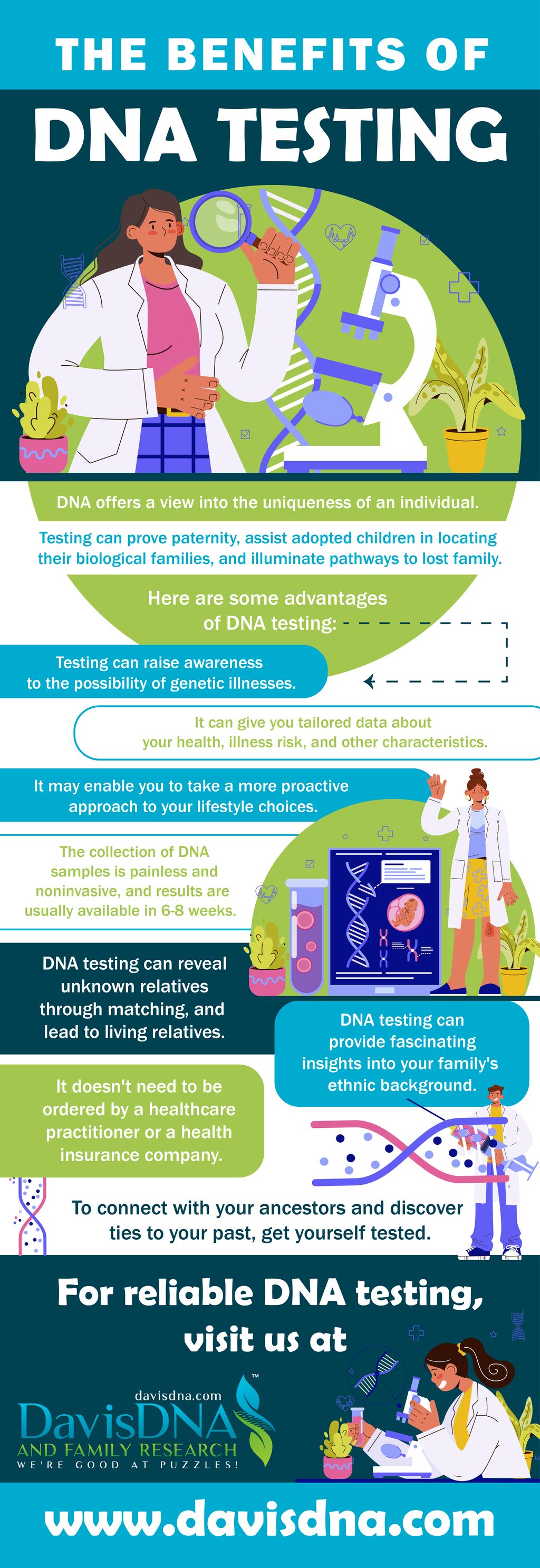 THE BENEFITS OF

DNA TESTING

DNA offers a view into the uniqueness of an individual.

Testing can prove paternity, assist adopted children in locating their biological families, and illuminate pathways to lost family.

Here are some advantages of DNA testing:

Testing can raise awareness to the possibility of genetic illnesses.

It can give you tailored data about your health, illness risk, and other characteristics.

It may enable you to take a more proactive approach to your lifestyle choices.

The collection of DNA samples is painless and noninvasive, and results are usually available in 6-8 weeks.

DNA testing can reveal unknown relatives through matching, and lead to living relatives.

DNA testing can provide fascinating insights into your family's ethnic background.

It doesn't need to be ordered by a healthcare practitioner or a health insurance company.

To connect with your ancestors and discover ties to your past, get yourself tested.

For reliable DNA testing, visit us at

davisdna.com
DavisDNA™
AND FAMILY RESEARCH
WE'RE GOOD AT PUZZLES!

www.davisdna.com